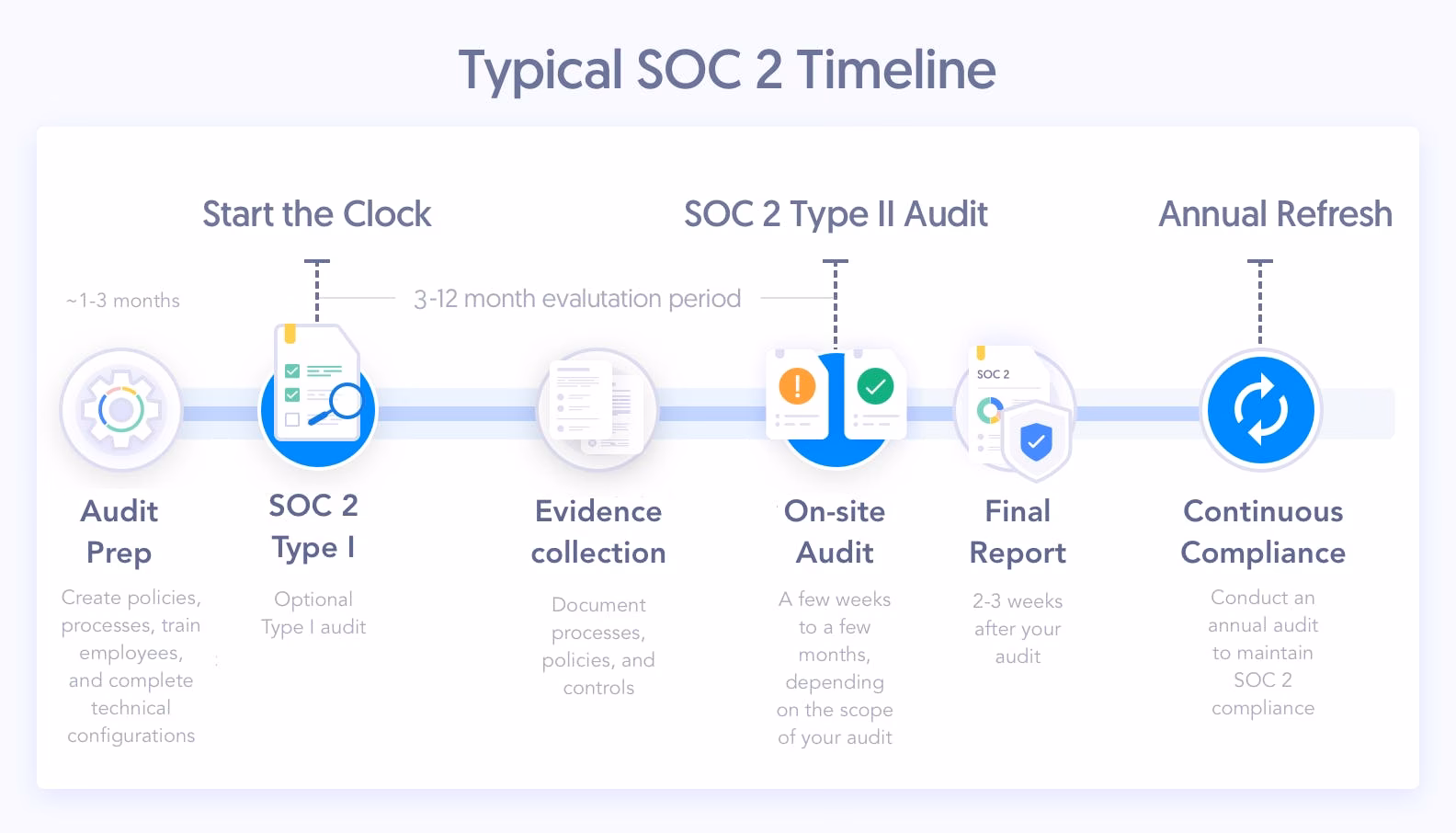 Typical SOC 2 Timeline

Start the Clock

SOC 2 Type II Audit

Annual Refresh

~1-3 months

3-12 month evalutation period

SOC 2

Audit Prep

Create policies, processes, train employees, and complete technical configurations

SOC 2 Type I

Optional Type I audit

Evidence collection

Document processes, policies, and controls

On-site Audit

A few weeks to a few months, depending on the scope of your audit

Final Report

2-3 weeks after your audit

Continuous Compliance

Conduct an annual audit to maintain SOC 2 compliance